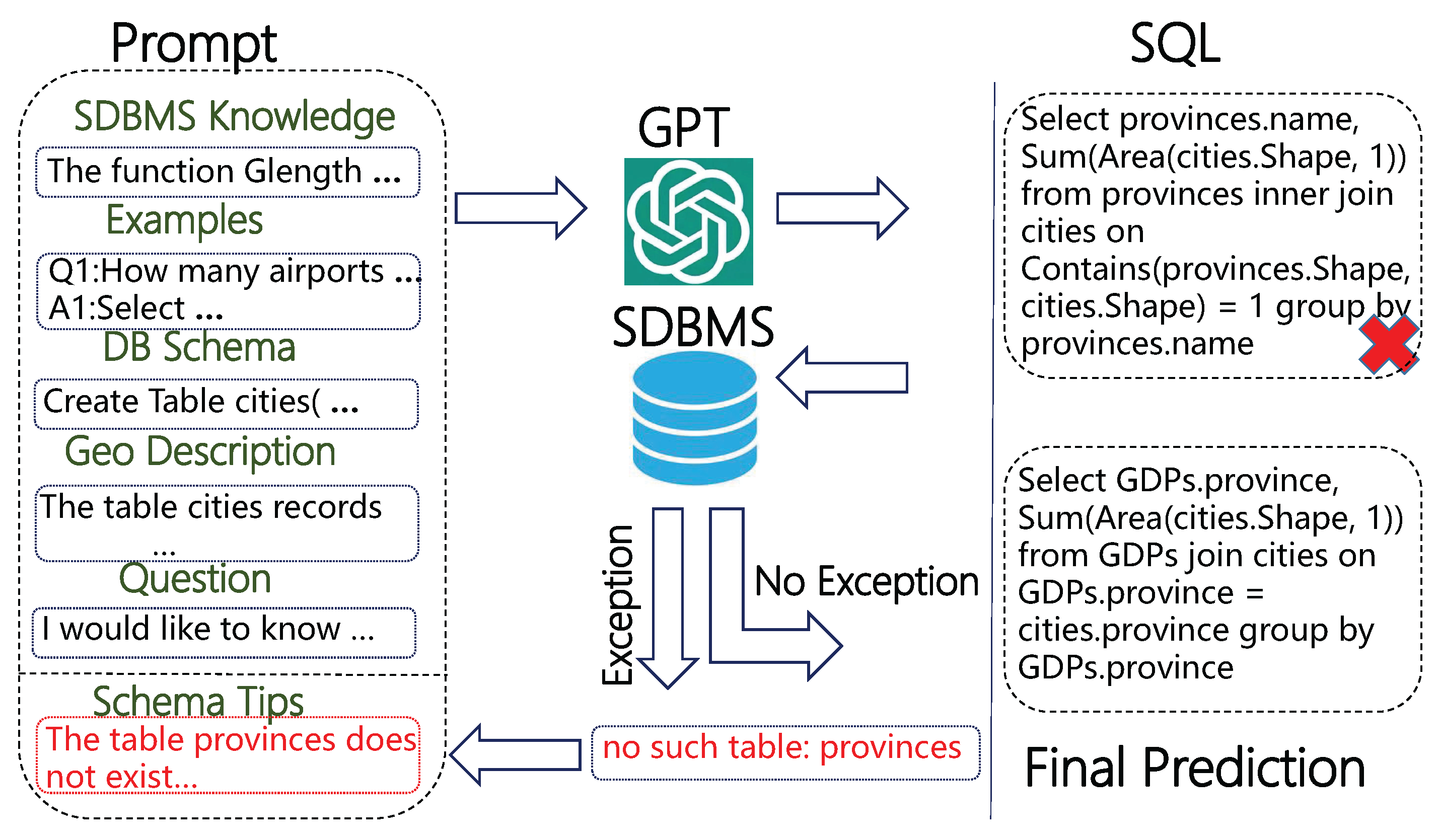 Prompt

SDBMS Knowledge

The function Glength ...

Examples

Q1:How many airports ...
A1:Select ...

DB Schema

Create Table cities( ...

Geo Description

The table cities records ...

Question

I would like to know ...

Schema Tips

The table provinces does not exist...

GPT

SDBMS

Exception

No Exception

no such table: provinces

SQL

Select provinces.name, Sum(Area(cities.Shape, 1)) from provinces inner join cities on Contains(provinces.Shape, cities.Shape) = 1 group by provinces.name

Select GDPs.province, Sum(Area(cities.Shape, 1)) from GDPs join cities on GDPs.province = cities.province group by GDPs.province

Final Prediction